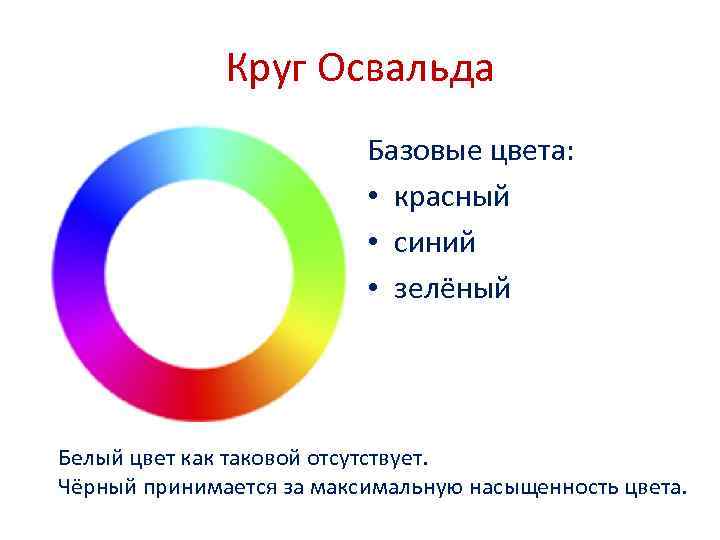 Круг Освальда

Базовые цвета:
• красный
• синий
• зелёный

Белый цвет как таковой отсутствует.
Чёрный принимается за максимальную насыщенность цвета.